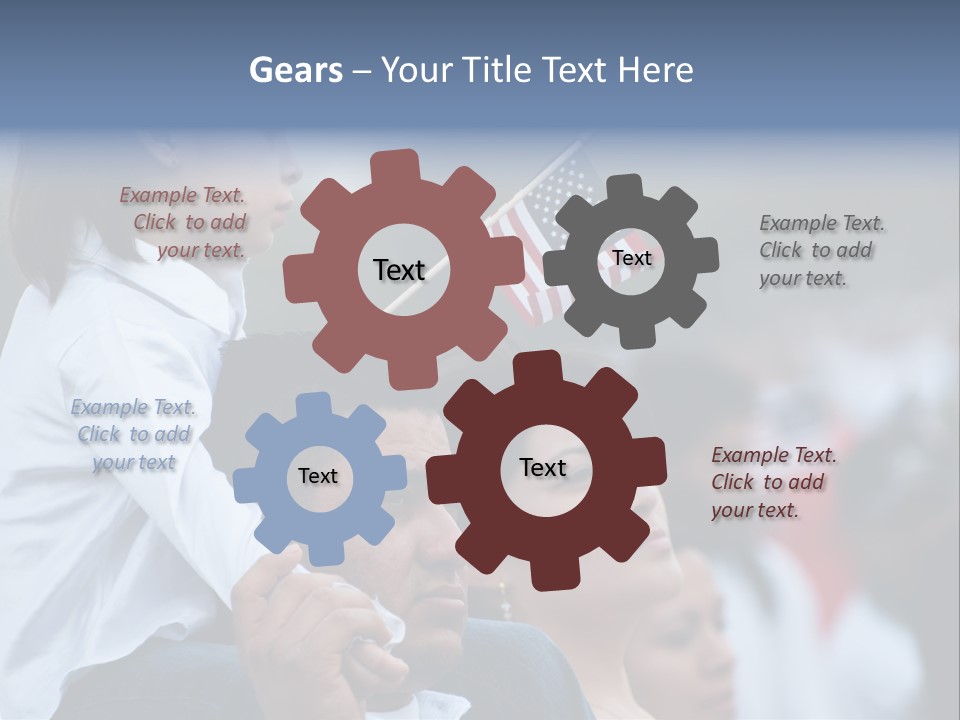 Gears – Your Title Text Here

Example Text. Click to add your text.

Text

Text

Example Text. Click to add your text.

Example Text. Click to add your text

Text

Text

Example Text. Click to add your text.